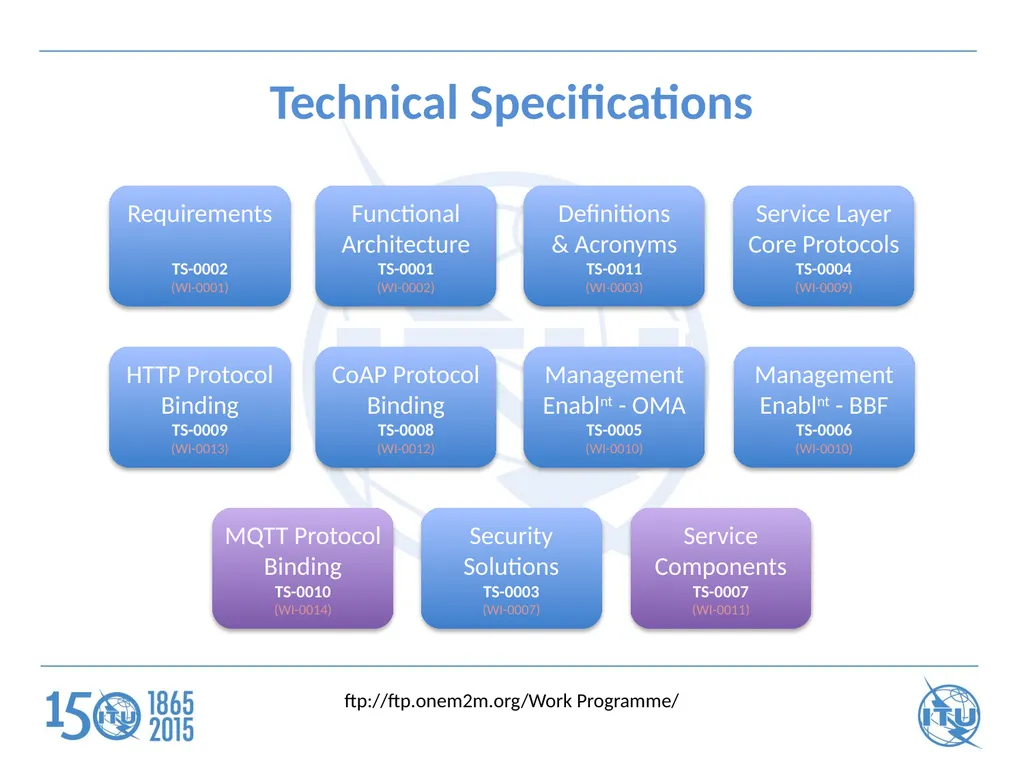 Technical Specifications

Requirements
TS-0002
(WI-0001)

Functional Architecture
TS-0001
(WI-0002)

Definitions & Acronyms
TS-0011
(WI-0003)

Service Layer Core Protocols
TS-0004
(WI-0009)

HTTP Protocol Binding
TS-0009
(WI-0013)

CoAP Protocol Binding
TS-0008
(WI-0012)

Management Enabl$^{nt}$ - OMA
TS-0005
(WI-0010)

Management Enabl$^{nt}$ - BBF
TS-0006
(WI-0010)

MQTT Protocol Binding
TS-0010
(WI-0014)

Security Solutions
TS-0003
(WI-0007)

Service Components
TS-0007
(WI-0011)

150 ITU 1865 2015

ftp://ftp.onem2m.org/Work Programme/

ITU